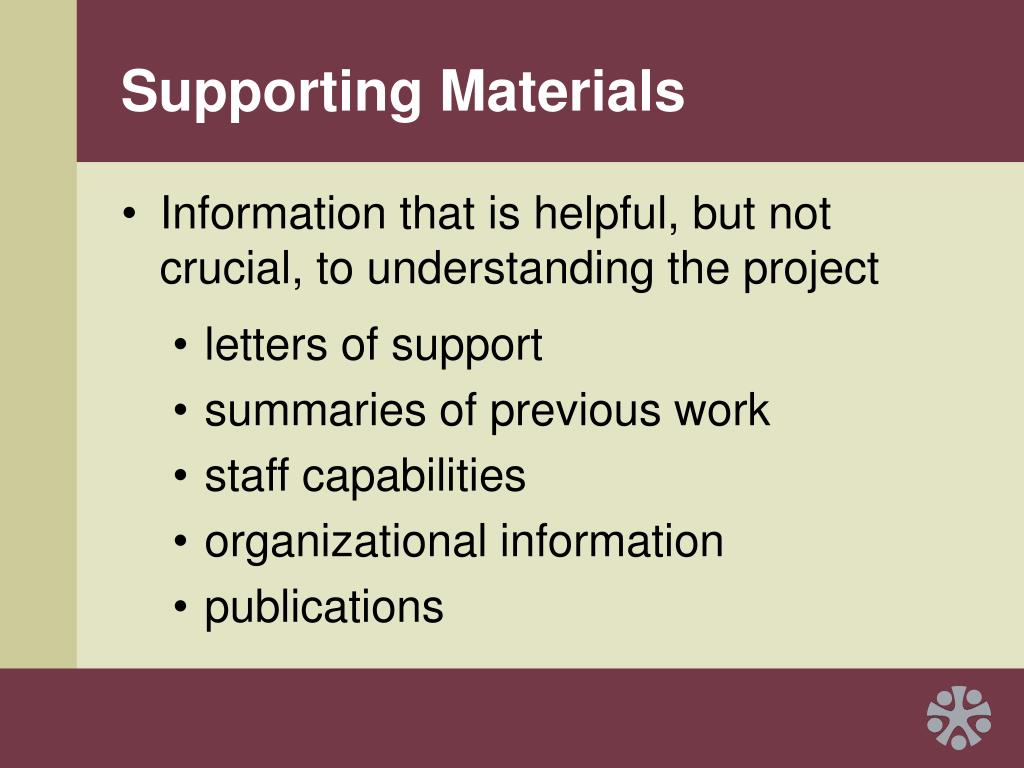 Supporting Materials

• Information that is helpful, but not crucial, to understanding the project

• letters of support
• summaries of previous work
• staff capabilities
• organizational information
• publications